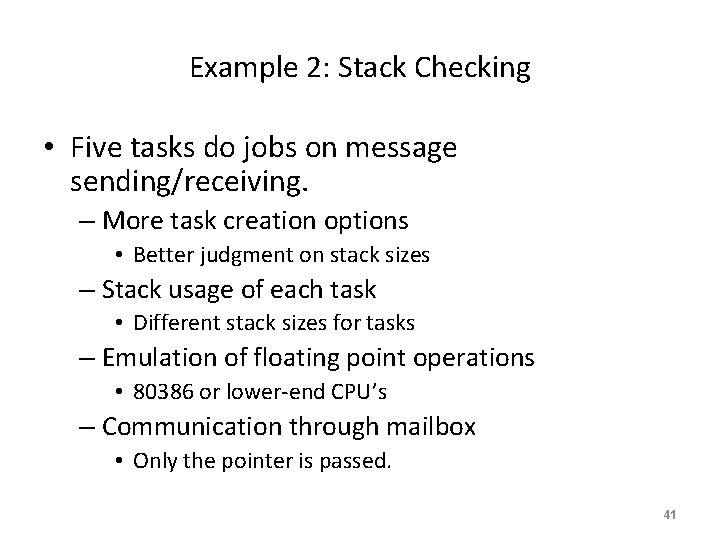 Example 2: Stack Checking

• Five tasks do jobs on message sending/receiving.
– More task creation options
• Better judgment on stack sizes
– Stack usage of each task
• Different stack sizes for tasks
– Emulation of floating point operations
• 80386 or lower-end CPU's
– Communication through mailbox
• Only the pointer is passed.

41